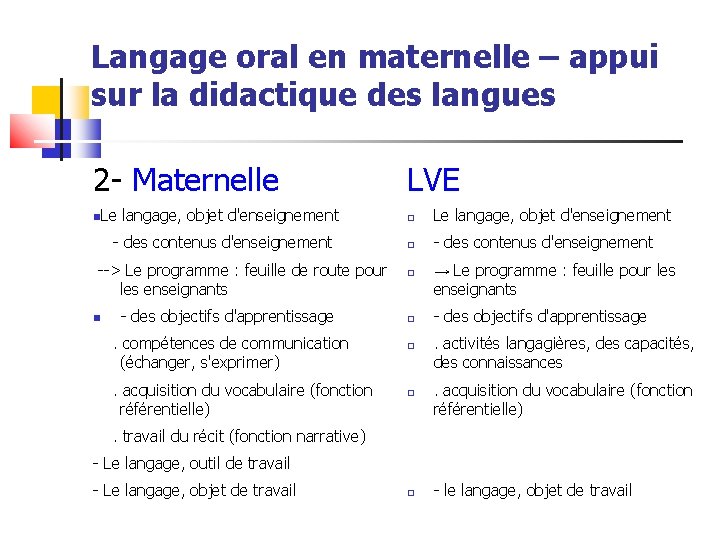 Langage oral en maternelle – appui sur la didactique des langues

2- Maternelle

Le langage, objet d'enseignement

- des contenus d'enseignement

--> Le programme : feuille de route pour les enseignants

- des objectifs d'apprentissage

. compétences de communication (échanger, s'exprimer)

. acquisition du vocabulaire (fonction référentielle)

. travail du récit (fonction narrative)

- Le langage, outil de travail

- Le langage, objet de travail

LVE

Le langage, objet d'enseignement

- des contenus d'enseignement

→ Le programme : feuille pour les enseignants

- des objectifs d'apprentissage

. activités langagières, des capacités, des connaissances

. acquisition du vocabulaire (fonction référentielle)

- le langage, objet de travail